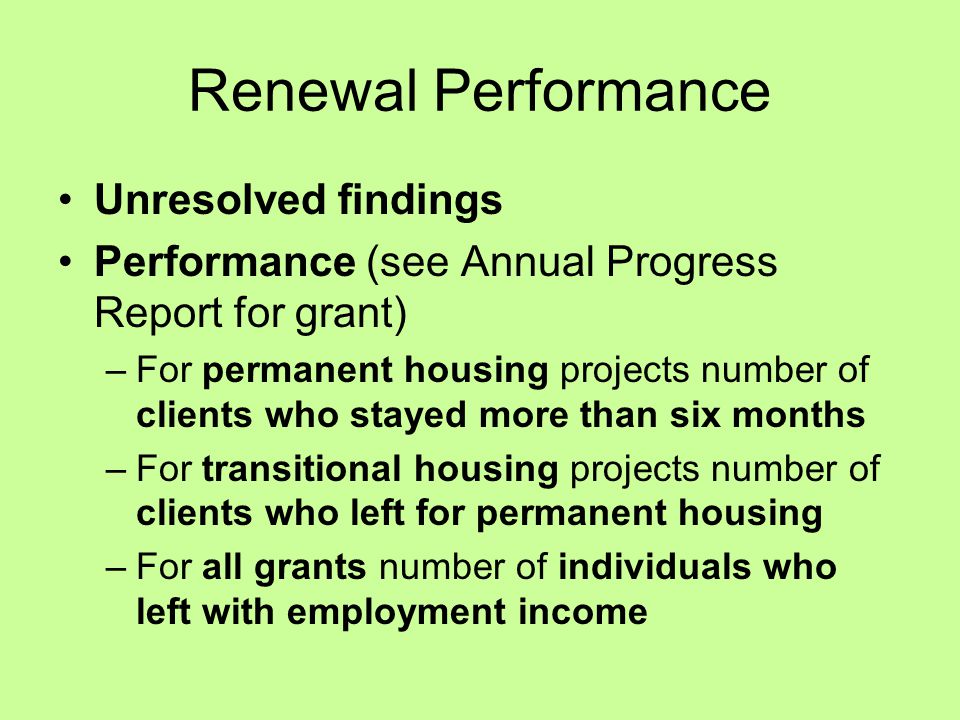 Renewal Performance

• Unresolved findings
• Performance (see Annual Progress Report for grant)
– For permanent housing projects number of clients who stayed more than six months
– For transitional housing projects number of clients who left for permanent housing
– For all grants number of individuals who left with employment income